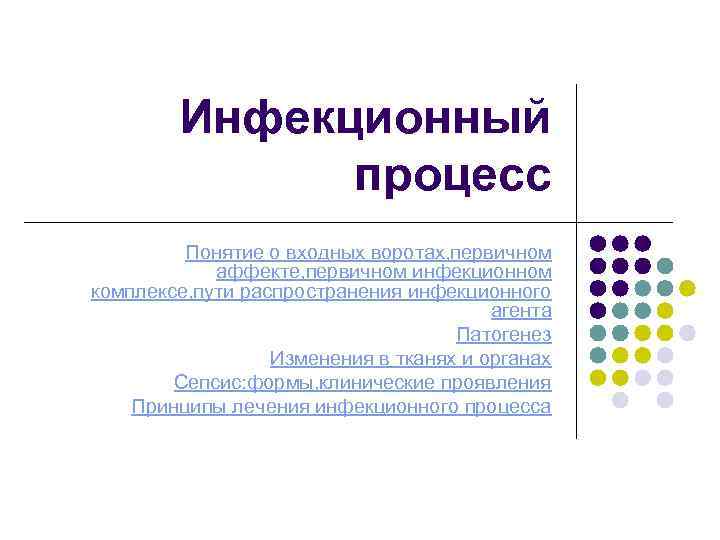 Инфекционный процесс

Понятие о входных воротах,первичном аффекте,первичном инфекционном комплексе,пути распространения инфекционного агента

Патогенез

Изменения в тканях и органах

Сепсис:формы,клинические проявления

Принципы лечения инфекционного процесса